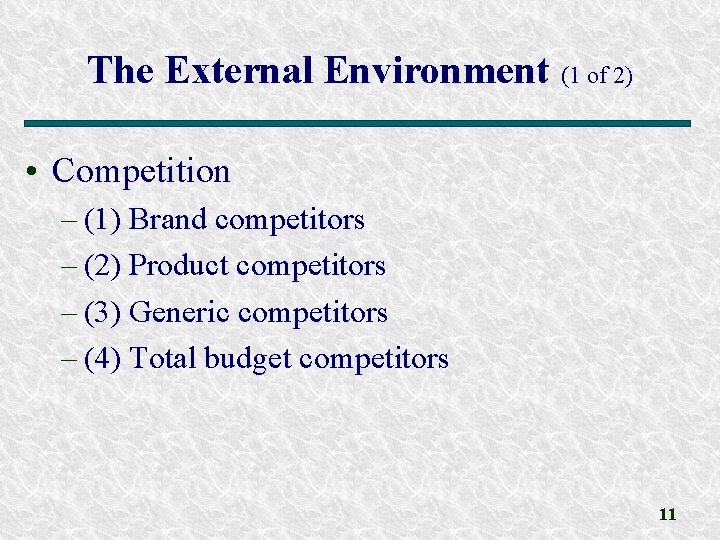 The External Environment (1 of 2)

• Competition
– (1) Brand competitors
– (2) Product competitors
– (3) Generic competitors
– (4) Total budget competitors

11